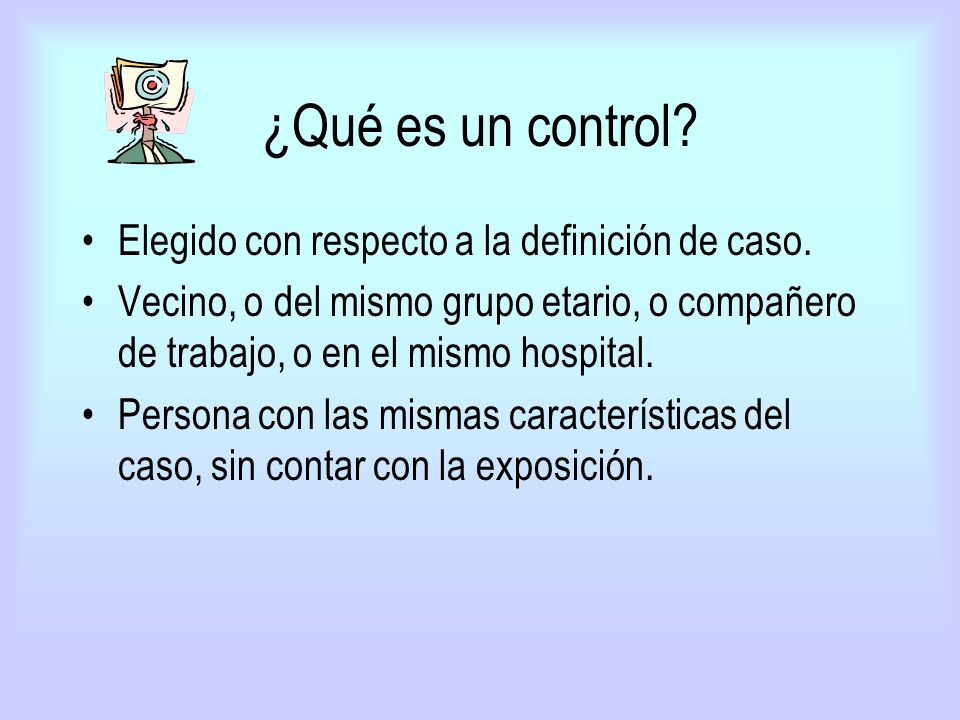 ¿Qué es un control?

• Elegido con respecto a la definición de caso.
• Vecino, o del mismo grupo etario, o compañero de trabajo, o en el mismo hospital.
• Persona con las mismas características del caso, sin contar con la exposición.